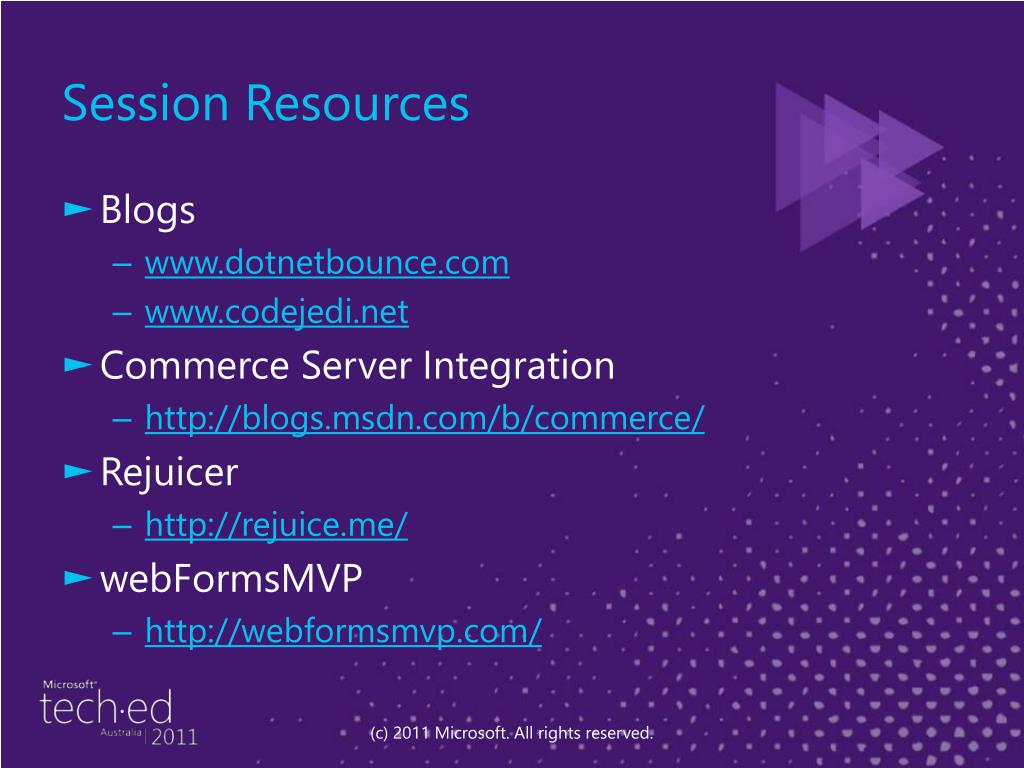 Session Resources

► Blogs
– www.dotnetbounce.com
– www.codejedi.net

► Commerce Server Integration
– http://blogs.msdn.com/b/commerce/

► Rejuicer
– http://rejuice.me/

► webFormsMVP
– http://webformsmvp.com/

Microsoft® tech·ed Australia | 2011

(c) 2011 Microsoft. All rights reserved.